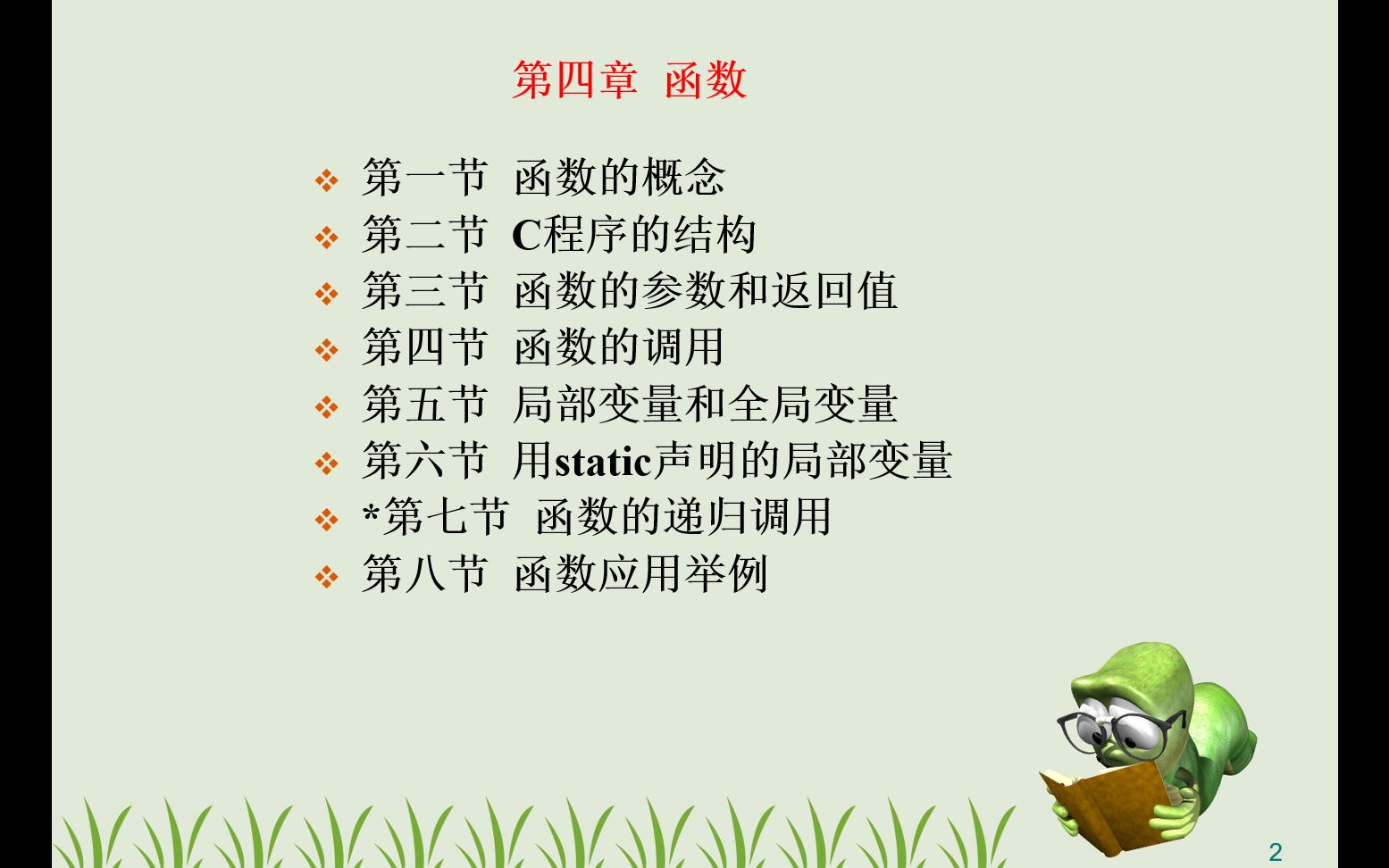 第四章 函数

❖ 第一节 函数的概念
❖ 第二节 C程序的结构
❖ 第三节 函数的参数和返回值
❖ 第四节 函数的调用
❖ 第五节 局部变量和全局变量
❖ 第六节 用static声明的局部变量
❖ *第七节 函数的递归调用
❖ 第八节 函数应用举例

2